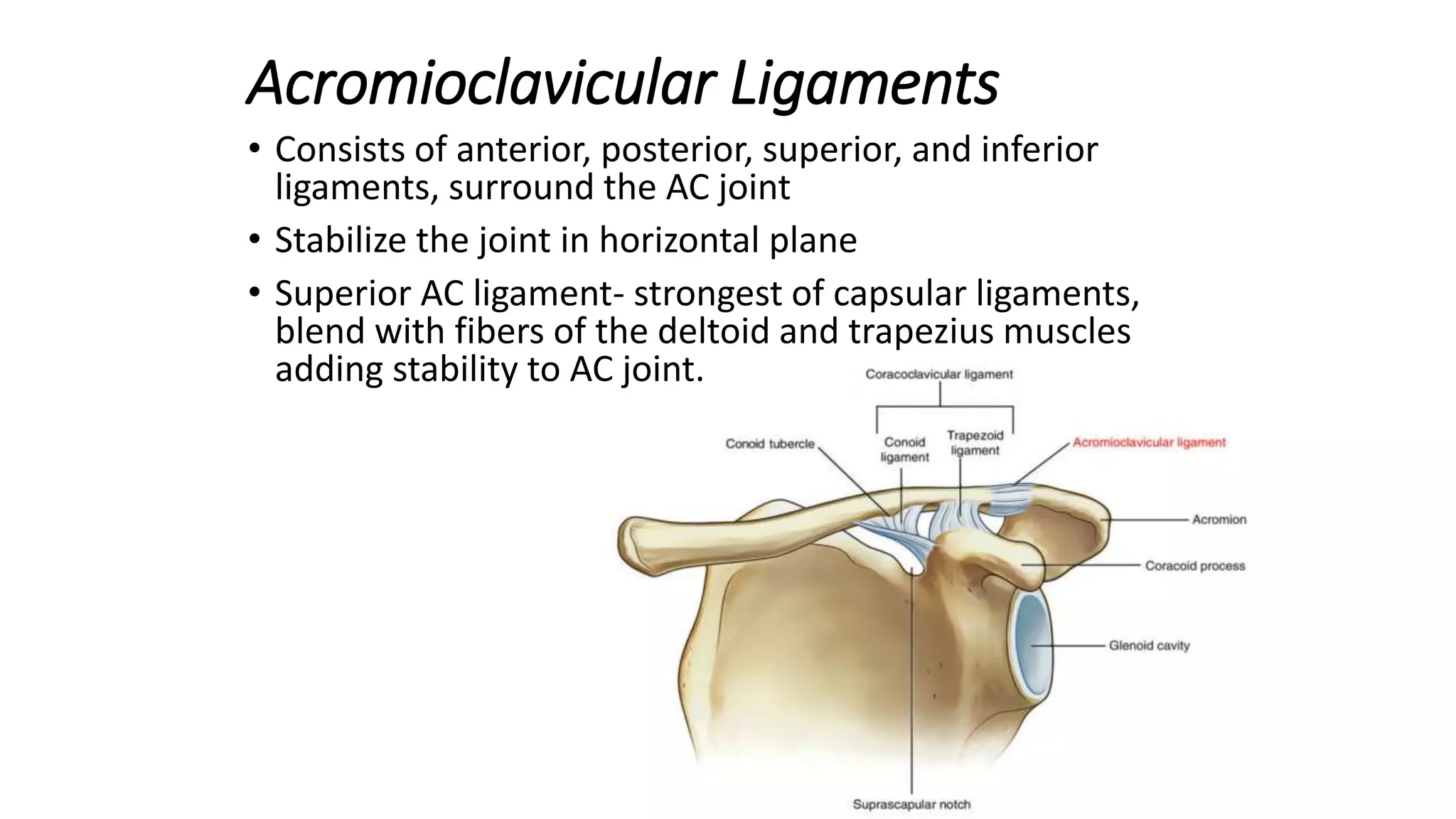 Acromioclavicular Ligaments

• Consists of anterior, posterior, superior, and inferior ligaments, surround the AC joint

• Stabilize the joint in horizontal plane

• Superior AC ligament- strongest of capsular ligaments, blend with fibers of the deltoid and trapezius muscles adding stability to AC joint.

Coracoclavicular ligament
Conoid tubercle
Conoid ligament
Trapezoid ligament
Acromioclavicular ligament
Acromion
Coracoid process
Glenoid cavity
Suprascapular notch